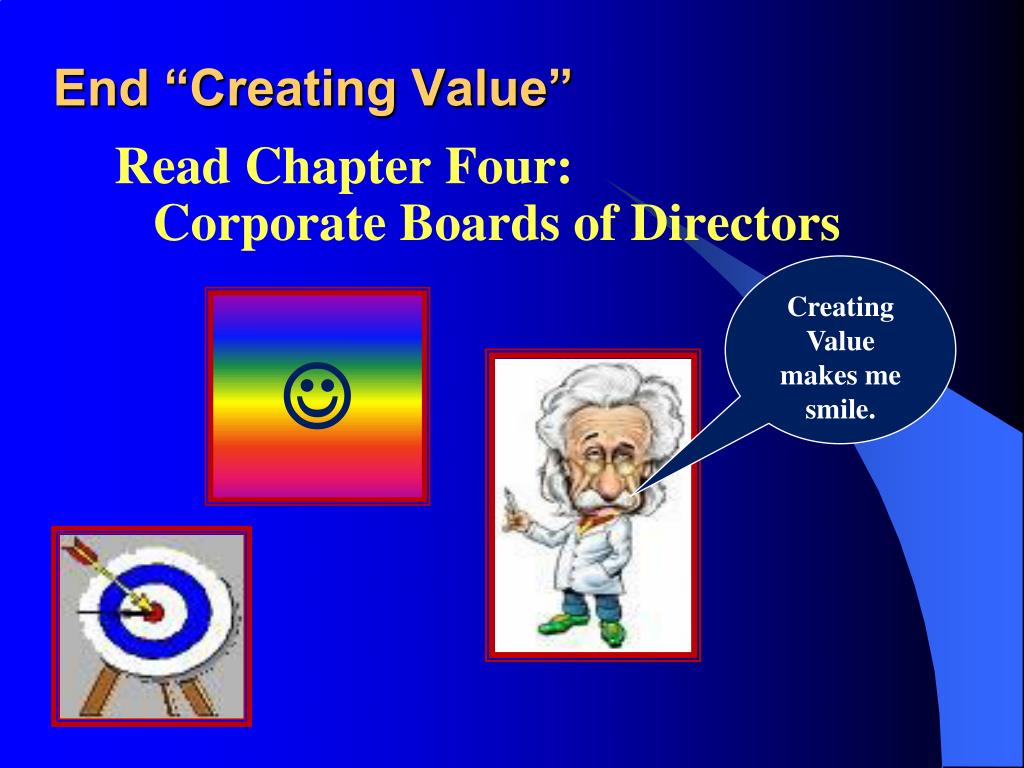 End “Creating Value”

Read Chapter Four:
Corporate Boards of Directors

☺

Creating Value makes me smile.